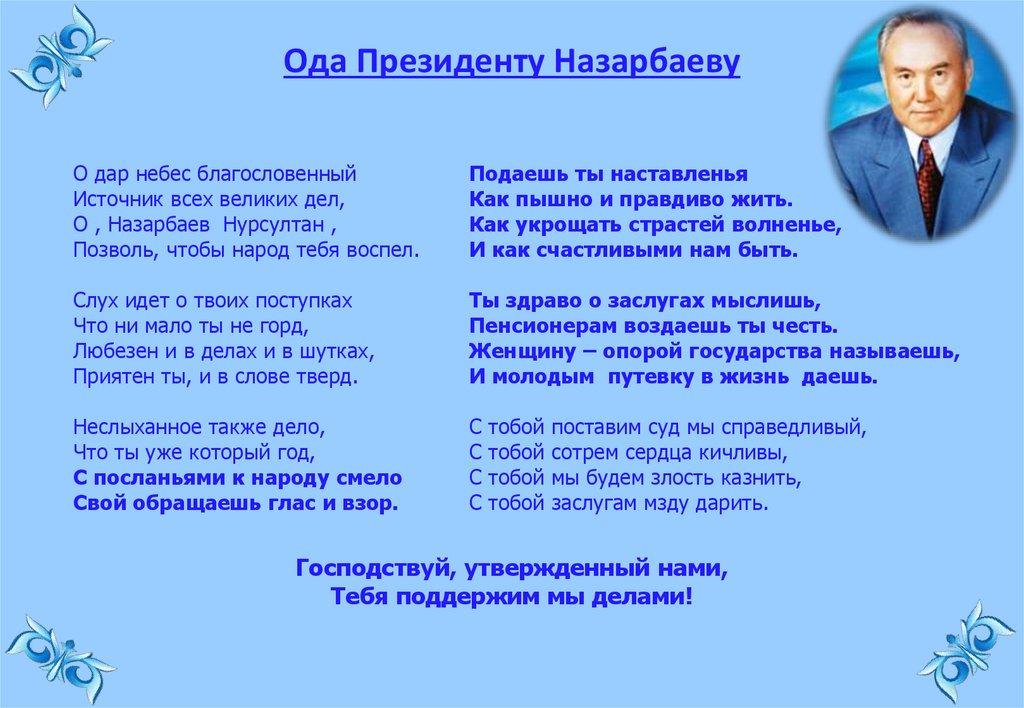 Ода Президенту Назарбаеву

О дар небес благословенный
Источник всех великих дел,
О , Назарбаев Нурсултан ,
Позволь, чтобы народ тебя воспел.

Слух идет о твоих поступках
Что ни мало ты не горд,
Любезен и в делах и в шутках,
Приятен ты, и в слове тверд.

Неслыханное также дело,
Что ты уже который год,
С посланьями к народу смело
Свой обращаешь глас и взор.

Подаешь ты наставленья
Как пышно и правдиво жить.
Как укрощать страстей волненье,
И как счастливыми нам быть.

Ты здраво о заслугах мыслишь,
Пенсионерам воздаешь ты честь.
Женщину – опорой государства называешь,
И молодым путевку в жизнь даешь.

С тобой поставим суд мы справедливый,
С тобой сотрем сердца кичливы,
С тобой мы будем злость казнить,
С тобой заслугам мзду дарить.

Господствуй, утвержденный нами,
Тебя поддержим мы делами!